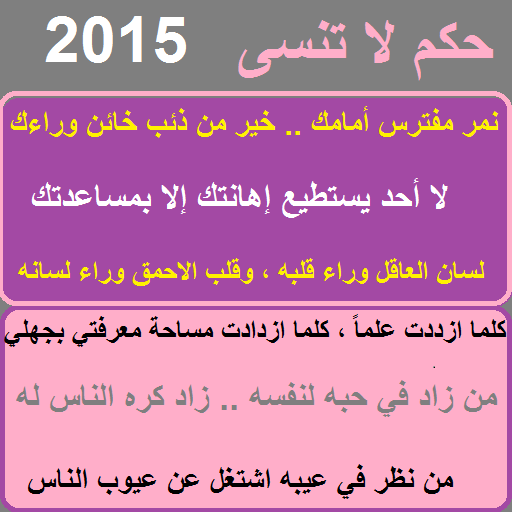 حكم لا تنسى 2015

نمر مفترس أمامك .. خير من ذئب خائن وراءك

لا أحد يستطيع إهانتك إلا بمساعدتك

لسان العاقل وراء قلبه ، وقلب الاحمق وراء لسانه

كلما ازددت علماً ، كلما ازدادت مساحة معرفتي بجهلي

من زاد في حبه لنفسه .. زاد كره الناس له

من نظر في عيبه اشتغل عن عيوب الناس